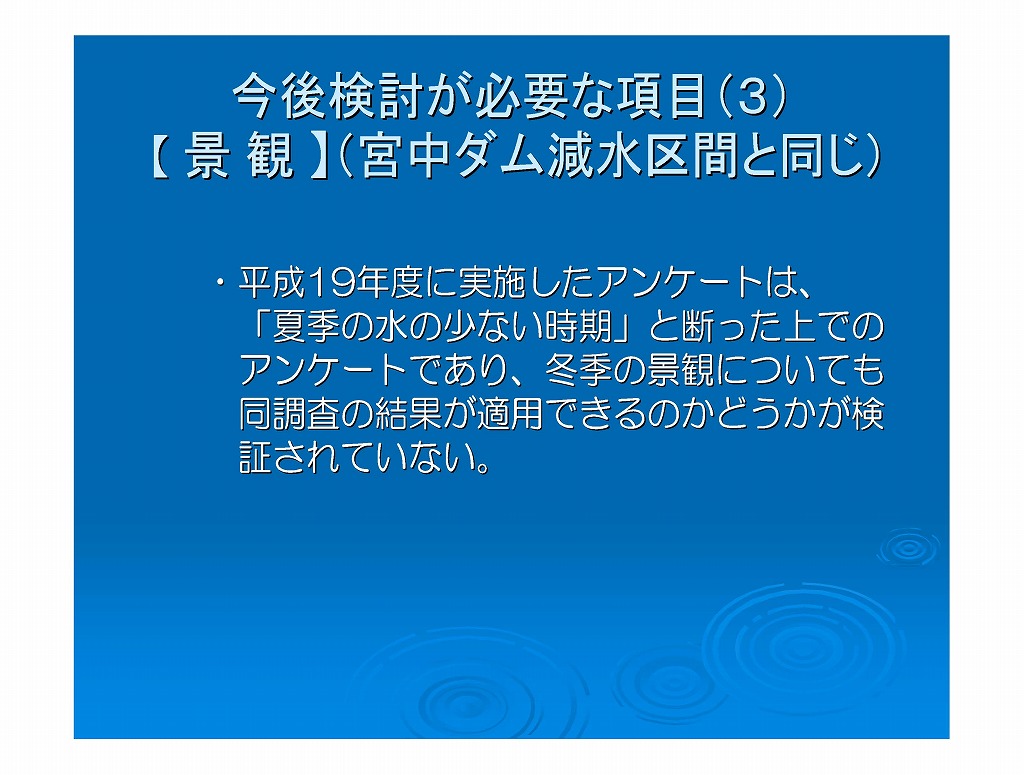 今後検討が必要な項目（3）
【 景 観 】（宮中ダム減水区間と同じ）

・平成19年度に実施したアンケートは、「夏季の水の少ない時期」と断った上でのアンケートであり、冬季の景観についても同調査の結果が適用できるのかどうかが検証されていない。